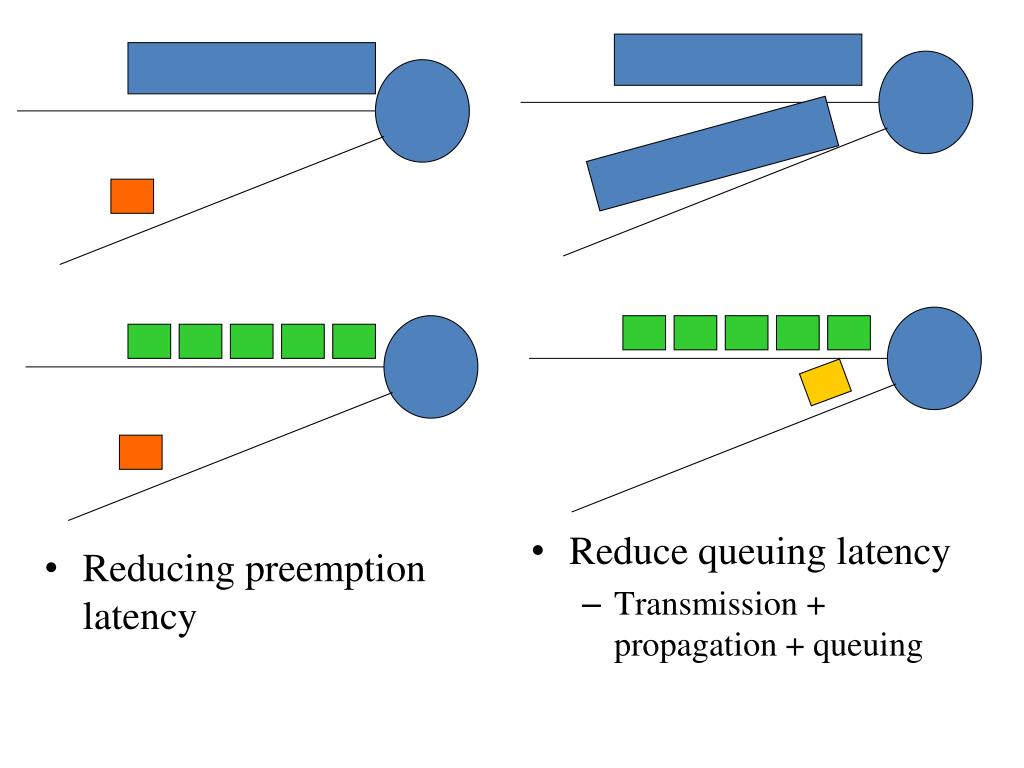 • Reducing preemption latency

• Reduce queuing latency
– Transmission + propagation + queuing